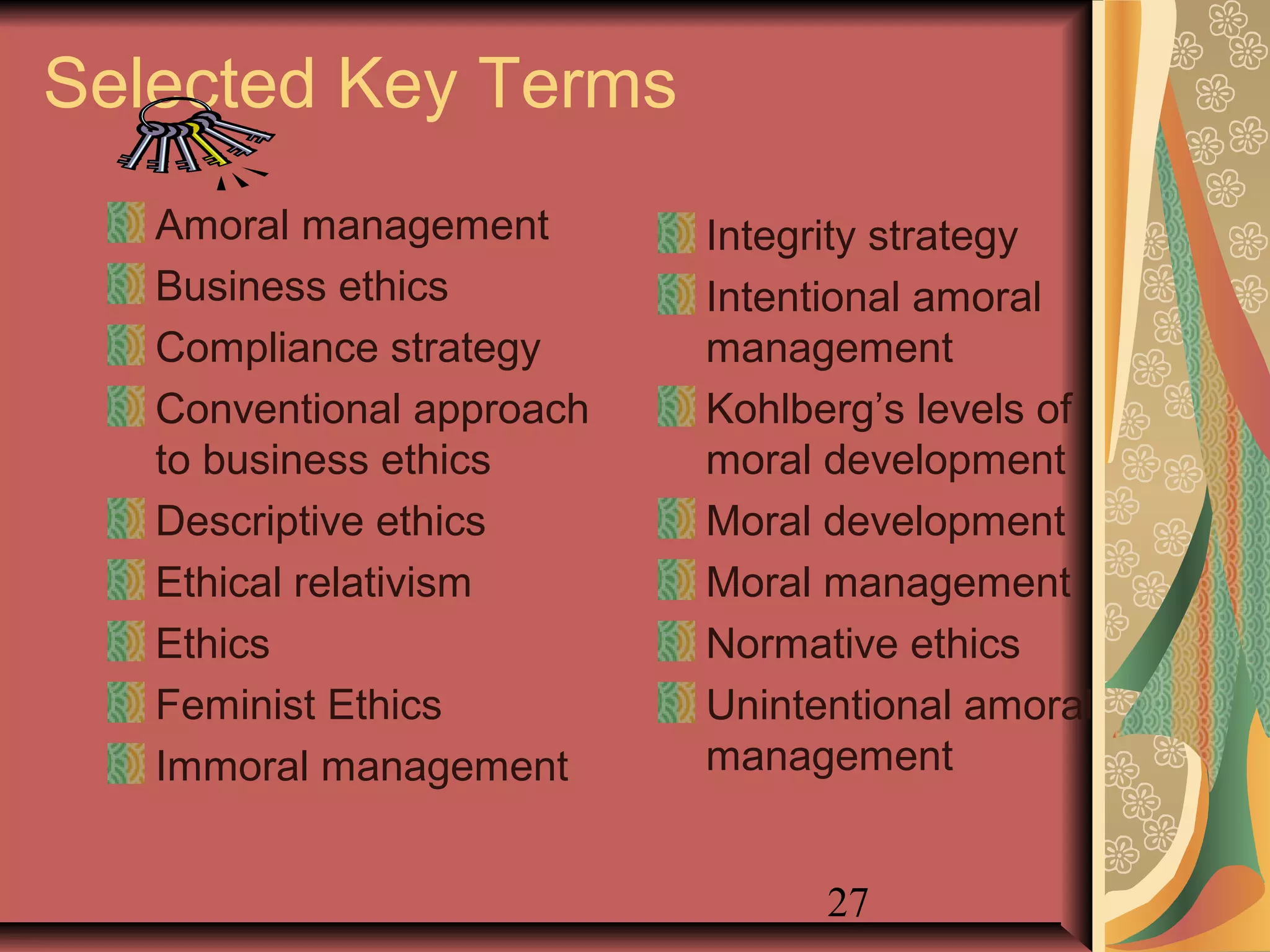 Selected Key Terms

Amoral management
Business ethics
Compliance strategy
Conventional approach to business ethics
Descriptive ethics
Ethical relativism
Ethics
Feminist Ethics
Immoral management

Integrity strategy
Intentional amoral management
Kohlberg's levels of moral development
Moral development
Moral management
Normative ethics
Unintentional amoral management

27